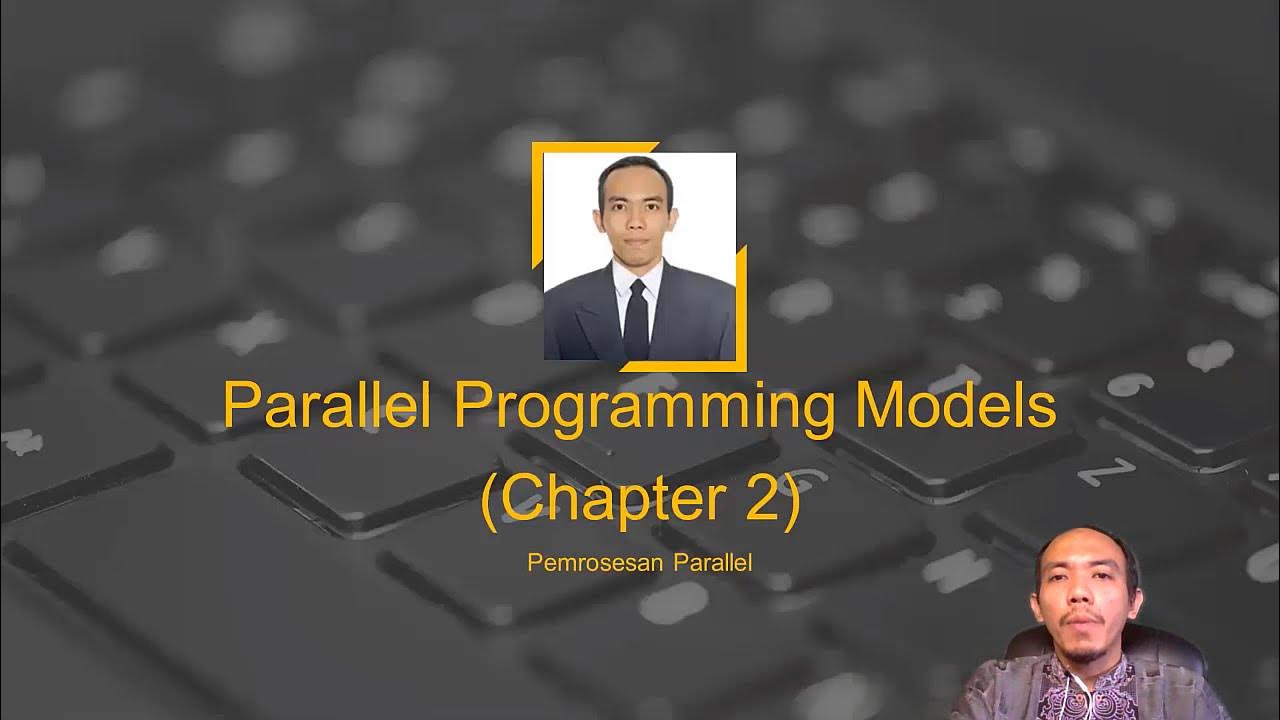 Parallel Programming Models
(Chapter 2)

Pemrosesan Parallel